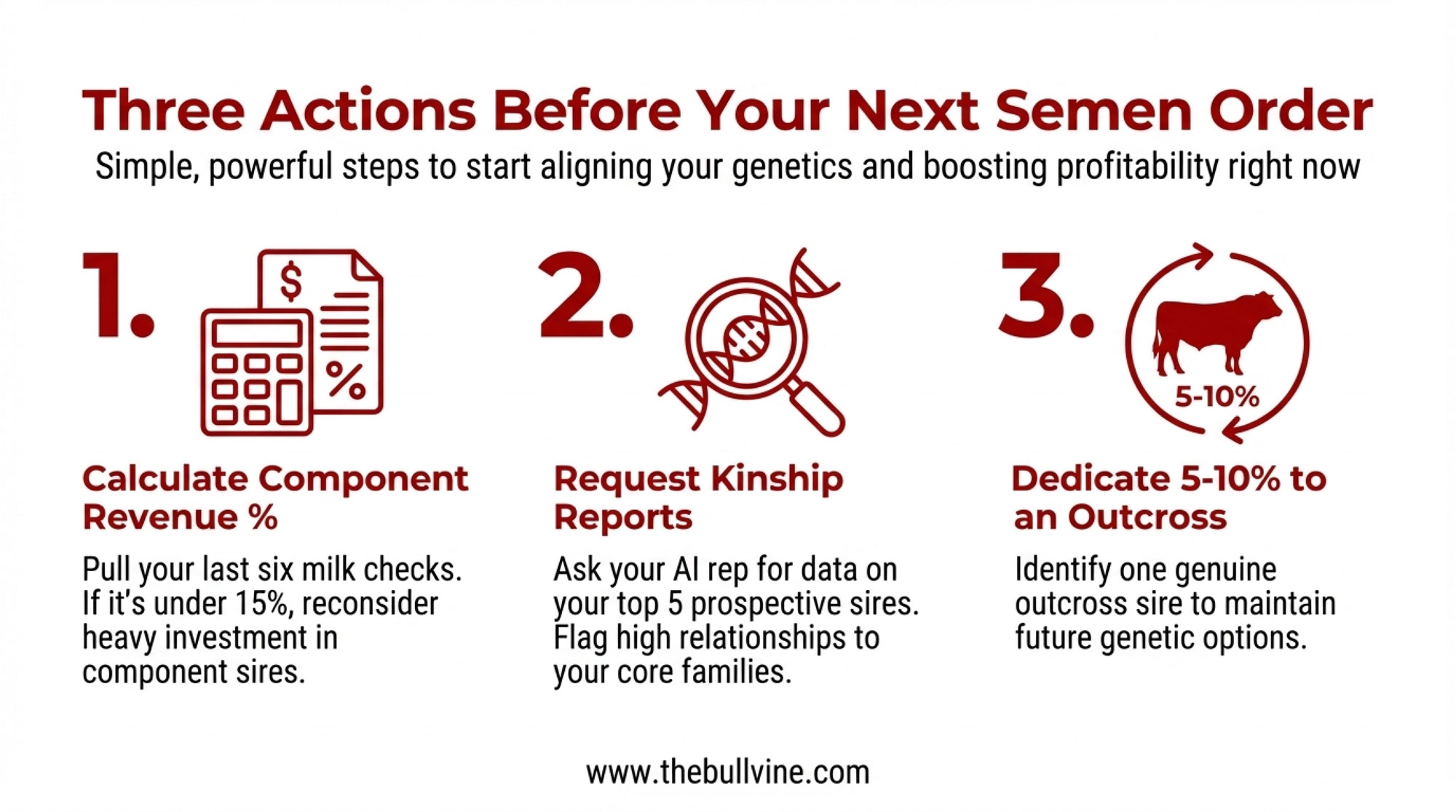 Three Actions Before Your Next Semen Order

Simple, powerful steps to start aligning your genetics and boosting profitability right now

1.

$

%

Calculate Component Revenue %

Pull your last six milk checks. If it's under 15%, reconsider heavy investment in component sires.

2.

Request Kinship Reports

Ask your AI rep for data on your top 5 prospective sires. Flag high relationships to your core families.

3.

5-10%

Dedicate 5-10% to an Outcross

Identify one genuine outcross sire to maintain future genetic options.

www.thebullvine.com